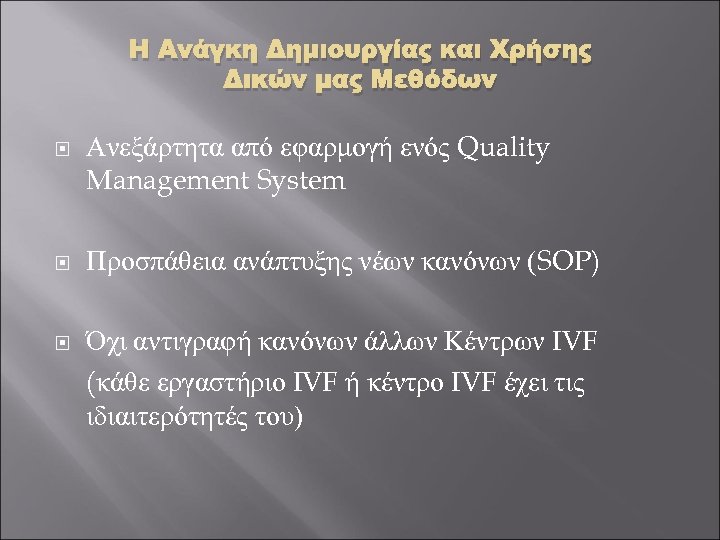 Η Ανάγκη Δημιουργίας και Χρήσης Δικών μας Μεθόδων

Ανεξάρτητα από εφαρμογή ενός Quality Management System

Προσπάθεια ανάπτυξης νέων κανόνων (SOP)

Όχι αντιγραφή κανόνων άλλων Κέντρων IVF
(κάθε εργαστήριο IVF ή κέντρο IVF έχει τις ιδιαιτερότητές του)